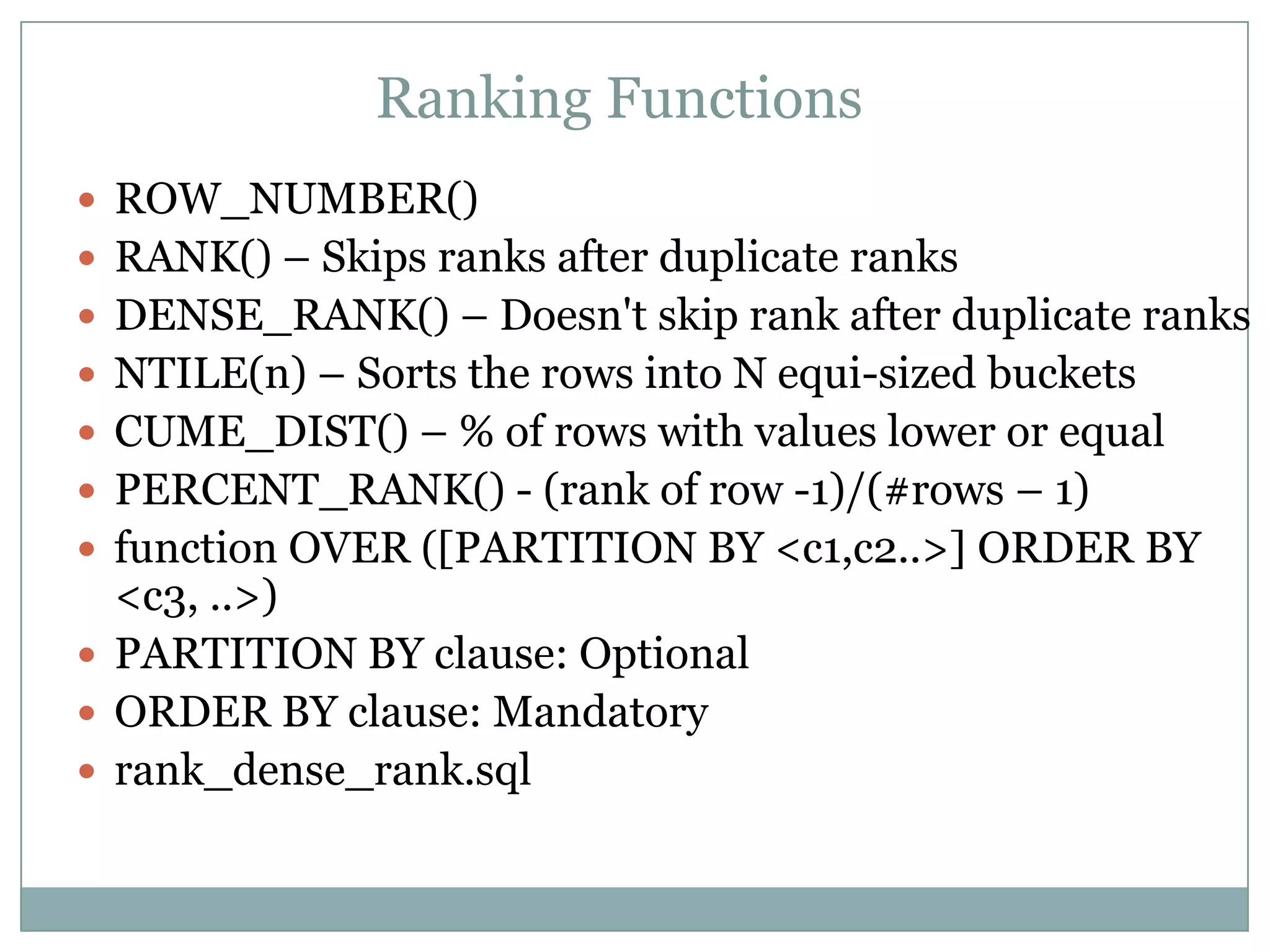 Ranking Functions

- ROW_NUMBER()
- RANK() – Skips ranks after duplicate ranks
- DENSE_RANK() – Doesn't skip rank after duplicate ranks
- NTILE(n) – Sorts the rows into N equi-sized buckets
- CUME_DIST() – % of rows with values lower or equal
- PERCENT_RANK() - (rank of row -1)/(#rows – 1)
- function OVER ([PARTITION BY <c1,c2..>] ORDER BY <c3, ..>)
- PARTITION BY clause: Optional
- ORDER BY clause: Mandatory
- rank_dense_rank.sql